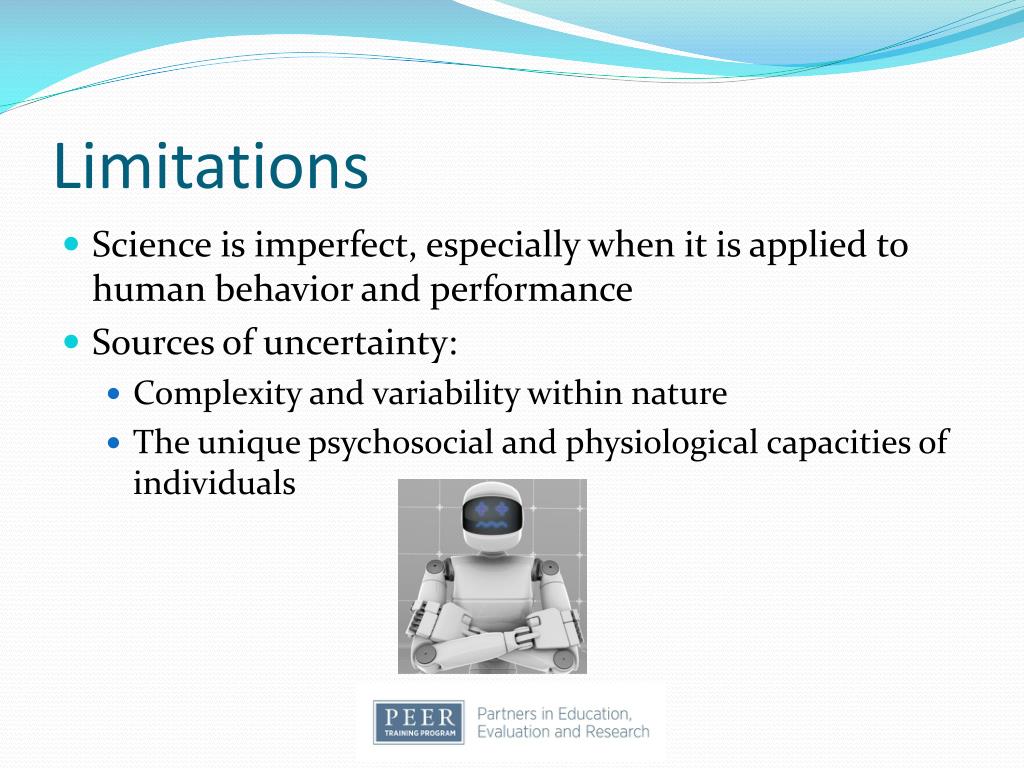 Limitations

Science is imperfect, especially when it is applied to human behavior and performance

Sources of uncertainty:

Complexity and variability within nature

The unique psychosocial and physiological capacities of individuals

PEER
TRAINING PROGRAM

Partners in Education, Evaluation and Research